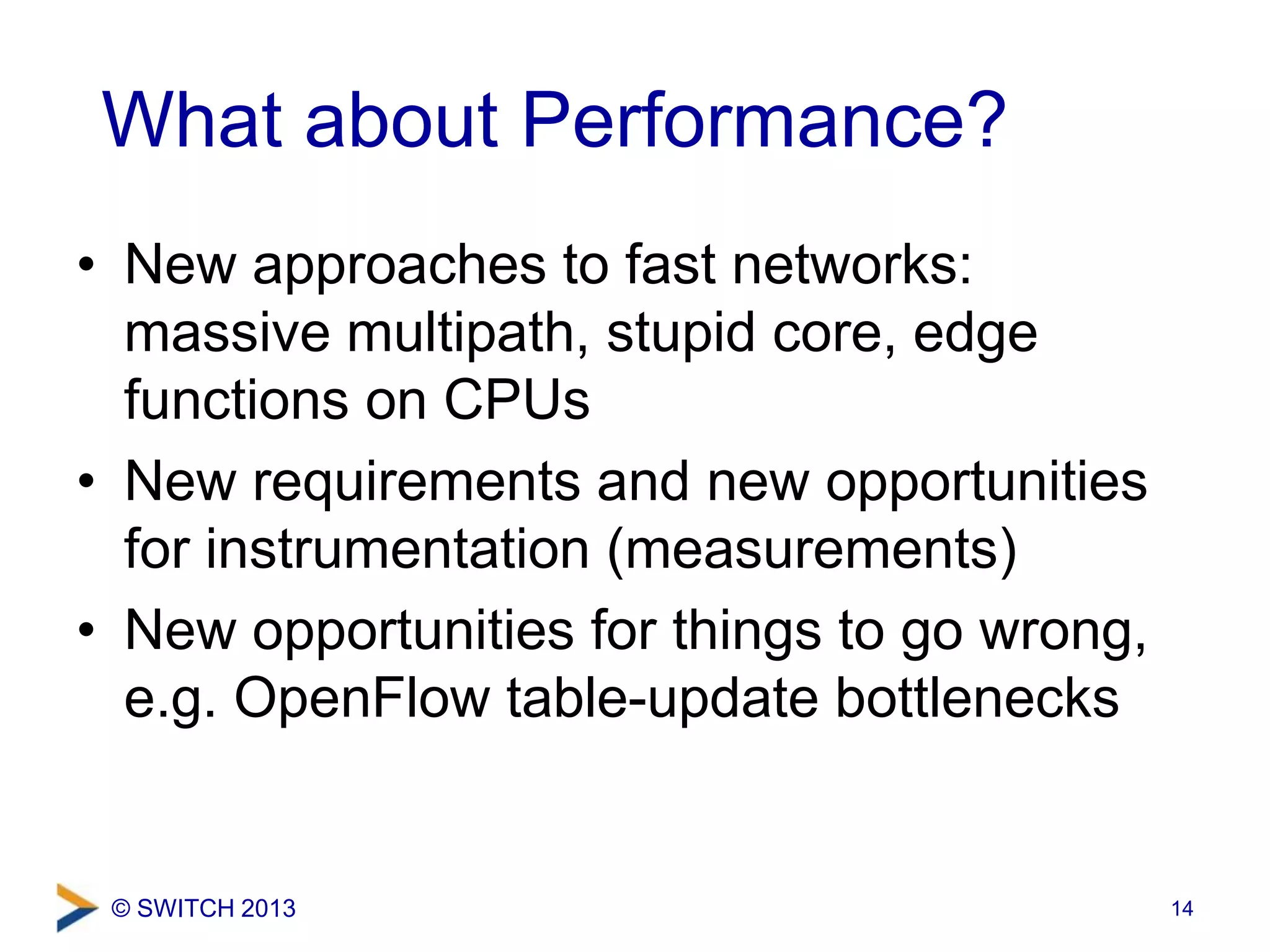 What about Performance?

• New approaches to fast networks: massive multipath, stupid core, edge functions on CPUs
• New requirements and new opportunities for instrumentation (measurements)
• New opportunities for things to go wrong, e.g. OpenFlow table-update bottlenecks

© SWITCH 2013

14